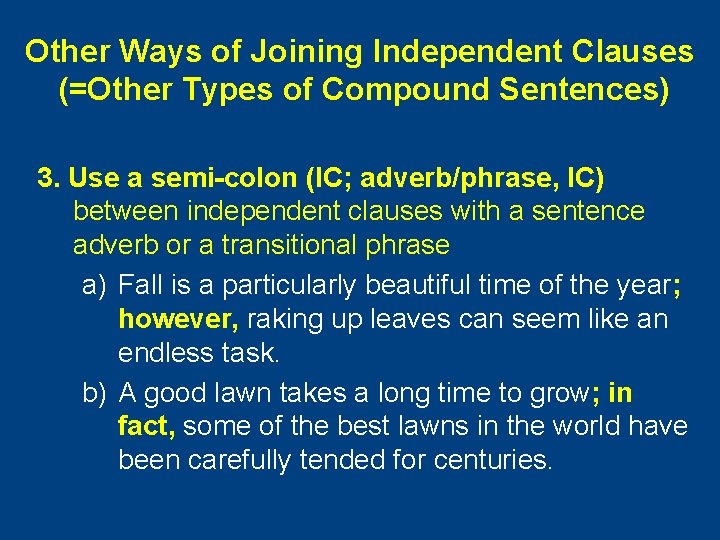 Other Ways of Joining Independent Clauses (=Other Types of Compound Sentences)

3. Use a semi-colon (IC; adverb/phrase, IC) between independent clauses with a sentence adverb or a transitional phrase

a) Fall is a particularly beautiful time of the year; however, raking up leaves can seem like an endless task.

b) A good lawn takes a long time to grow; in fact, some of the best lawns in the world have been carefully tended for centuries.